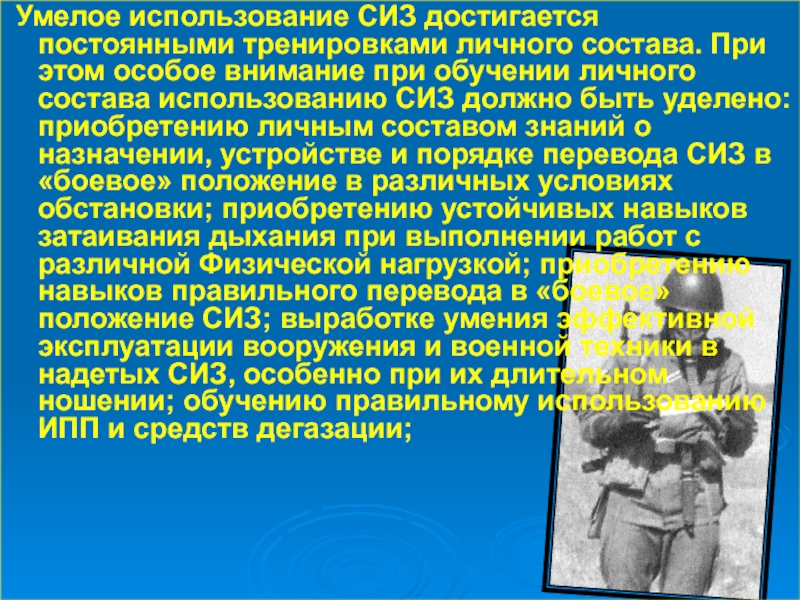 Умелое использование СИЗ достигается постоянными тренировками личного состава. При этом особое внимание при обучении личного состава использованию СИЗ должно быть уделено: приобретению личным составом знаний о назначении, устройстве и порядке перевода СИЗ в «боевое» положение в различных условиях обстановки; приобретению устойчивых навыков затаивания дыхания при выполнении работ с различной Физической нагрузкой; приобретению навыков правильного перевода в «боевое» положение СИЗ; выработке умения эффективной эксплуатации вооружения и военной техники в надетых СИЗ, особенно при их длительном ношении; обучению правильному использованию ИПП и средств дегазации;